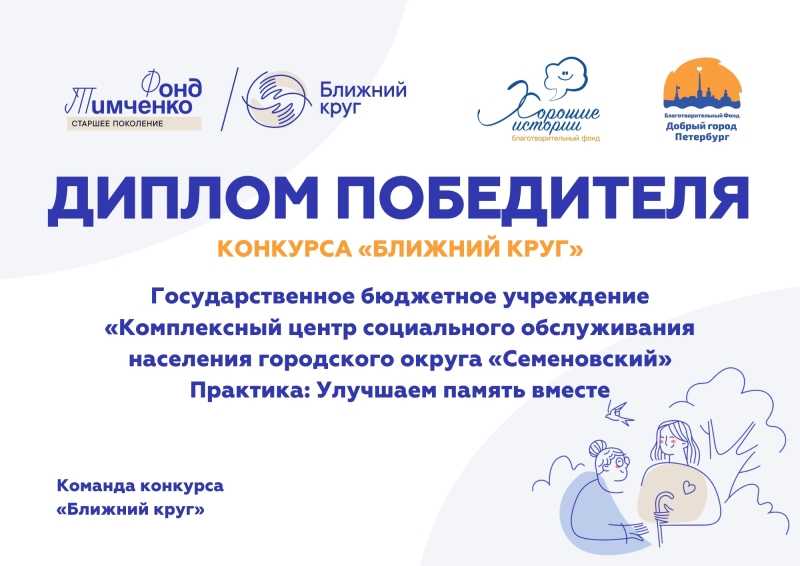 Фонд Тимченко
СТАРШЕЕ ПОКОЛЕНИЕ

Ближний круг

Хорошие истории
благотворительный фонд

Благотворительный Фонд
Добрый город Петербург

ДИПЛОМ ПОБЕДИТЕЛЯ

КОНКУРСА «БЛИЖНИЙ КРУГ»

Государственное бюджетное учреждение «Комплексный центр социального обслуживания населения городского округа «Семеновский»
Практика: Улучшаем память вместе

Команда конкурса «Ближний круг»